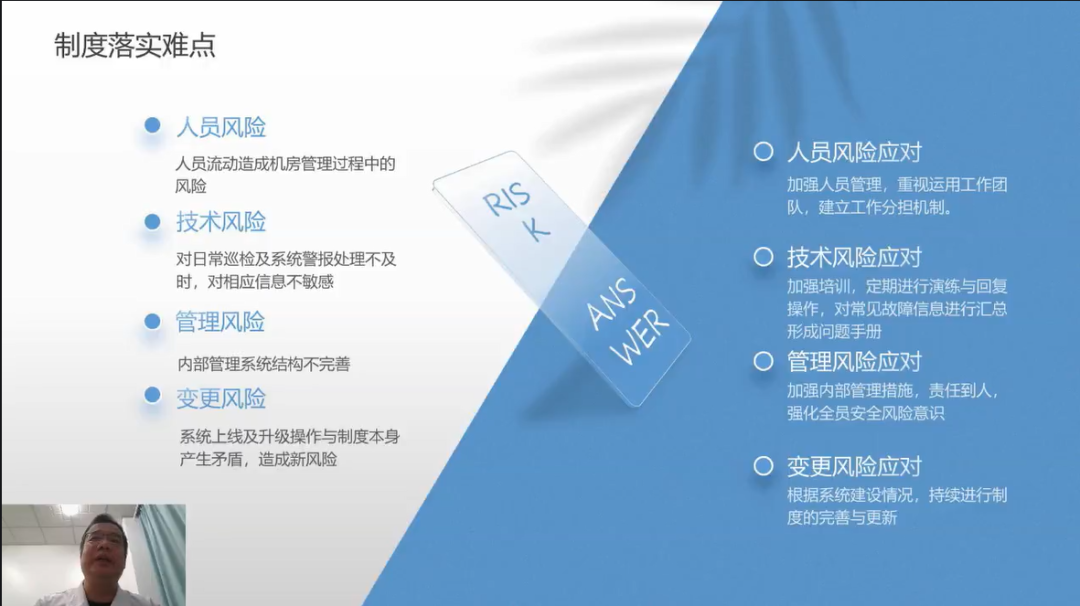 制度落实难点

人员风险
人员流动造成机房管理过程中的风险

技术风险
对日常巡检及系统警报处理不及时，对相应信息不敏感

管理风险
内部管理系统结构不完善

变更风险
系统上线及升级操作与制度本身产生矛盾，造成新风险

RIS
K

ANS
WER

人员风险应对
加强人员管理，重视运用工作团队，建立工作分担机制。

技术风险应对
加强培训，定期进行演练与回复操作，对常见故障信息进行汇总形成问题手册

管理风险应对
加强内部管理措施，责任到人，强化全员安全风险意识

变更风险应对
根据系统建设情况，持续进行制度的完善与更新